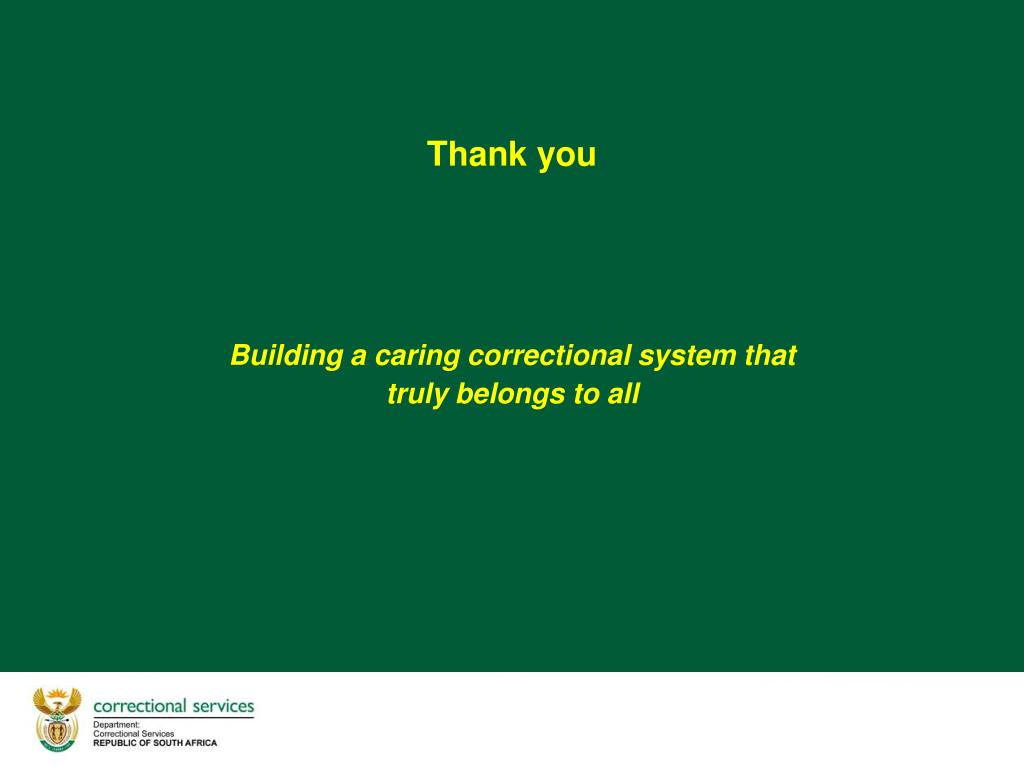 Thank you

Building a caring correctional system that truly belongs to all

correctional services
Department:
Correctional Services
REPUBLIC OF SOUTH AFRICA